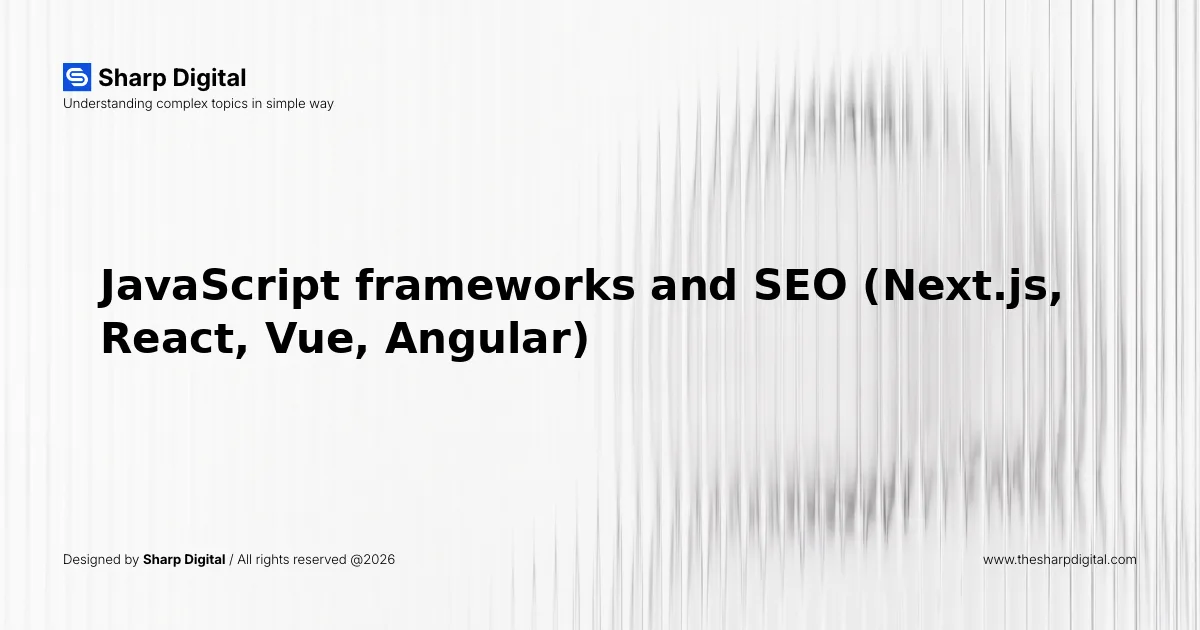 Sharp Digital
Understanding complex topics in simple way

JavaScript frameworks and SEO (Next.js, React, Vue, Angular)

Designed by Sharp Digital / All rights reserved @2026

www.thesharpdigital.com